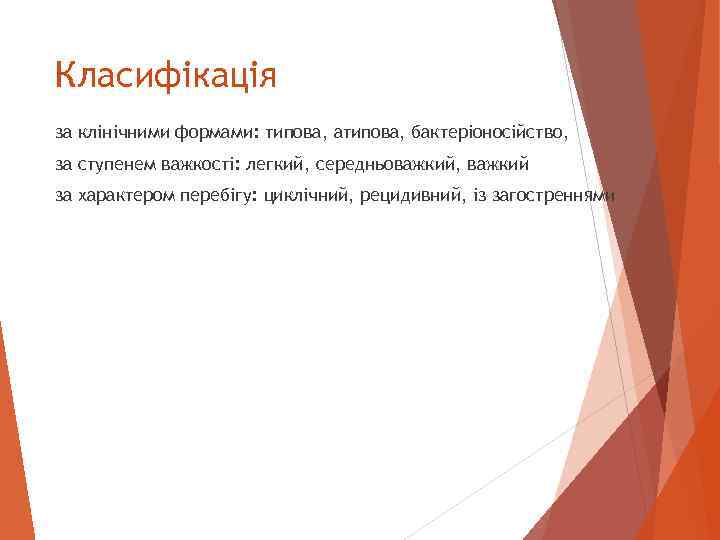 Класифікація

за клінічними формами: типова, атипова, бактеріоносійство,

за ступенем важкості: легкий, середньоважкий, важкий

за характером перебігу: циклічний, рецидивний, із загостреннями